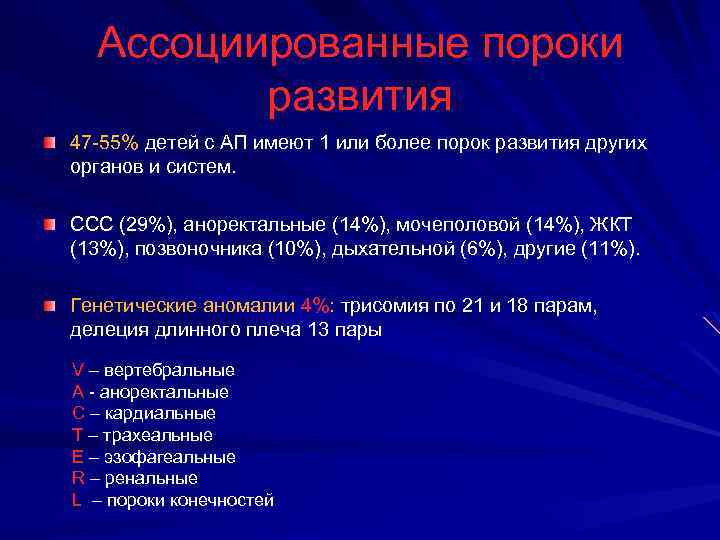 Ассоциированные пороки развития

47-55% детей с АП имеют 1 или более порок развития других органов и систем.

ССС (29%), аноректальные (14%), мочеполовой (14%), ЖКТ (13%), позвоночника (10%), дыхательной (6%), другие (11%).

Генетические аномалии 4%: трисомия по 21 и 18 парам, делеция длинного плеча 13 пары

V – вертебральные
A - аноректальные
C – кардиальные
T – трахеальные
E – эзофагеальные
R – ренальные
L – пороки конечностей